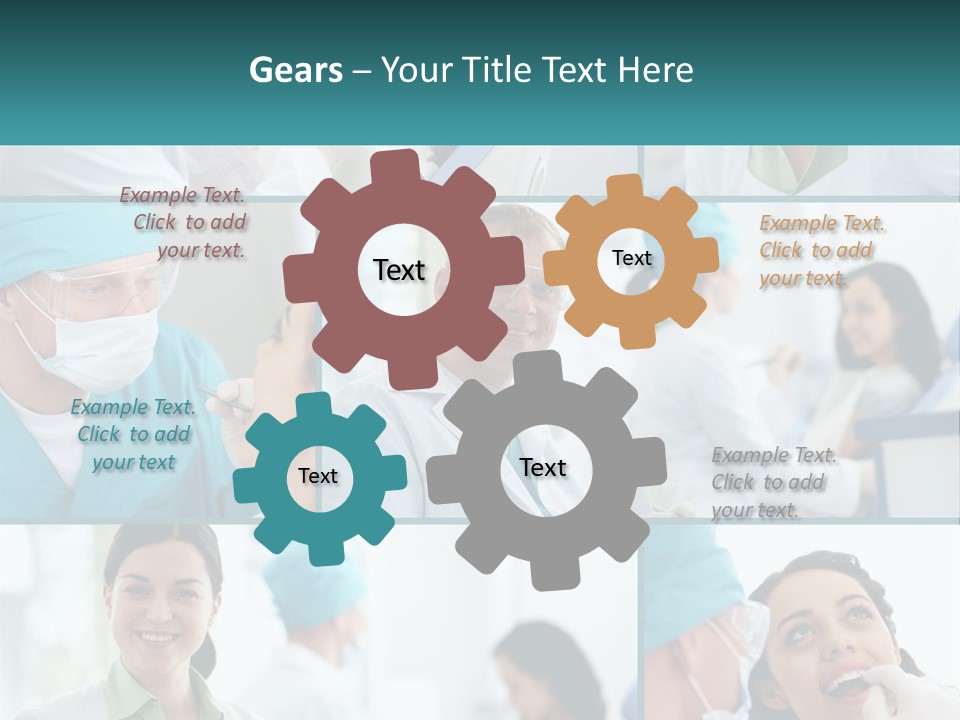 Gears – Your Title Text Here

Example Text. Click to add your text.

Text

Text

Example Text. Click to add your text.

Example Text. Click to add your text

Text

Text

Example Text. Click to add your text.